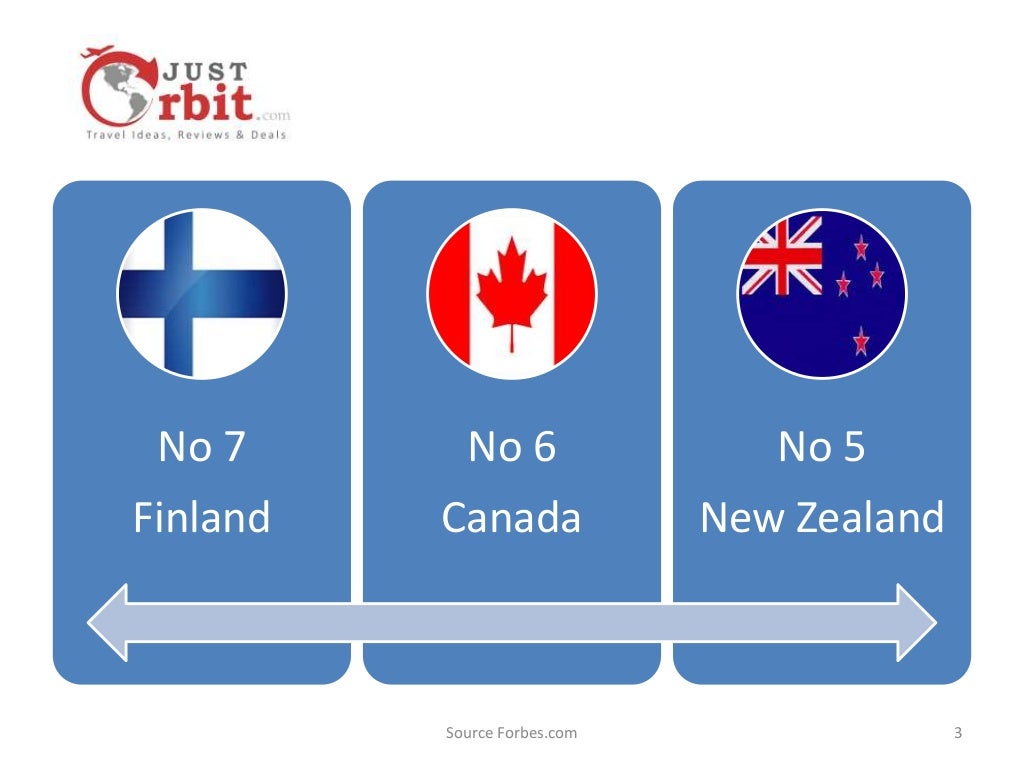 JUST Orbit.com
Travel Ideas, Reviews & Deals

No 7
Finland

No 6
Canada

No 5
New Zealand

Source Forbes.com

3